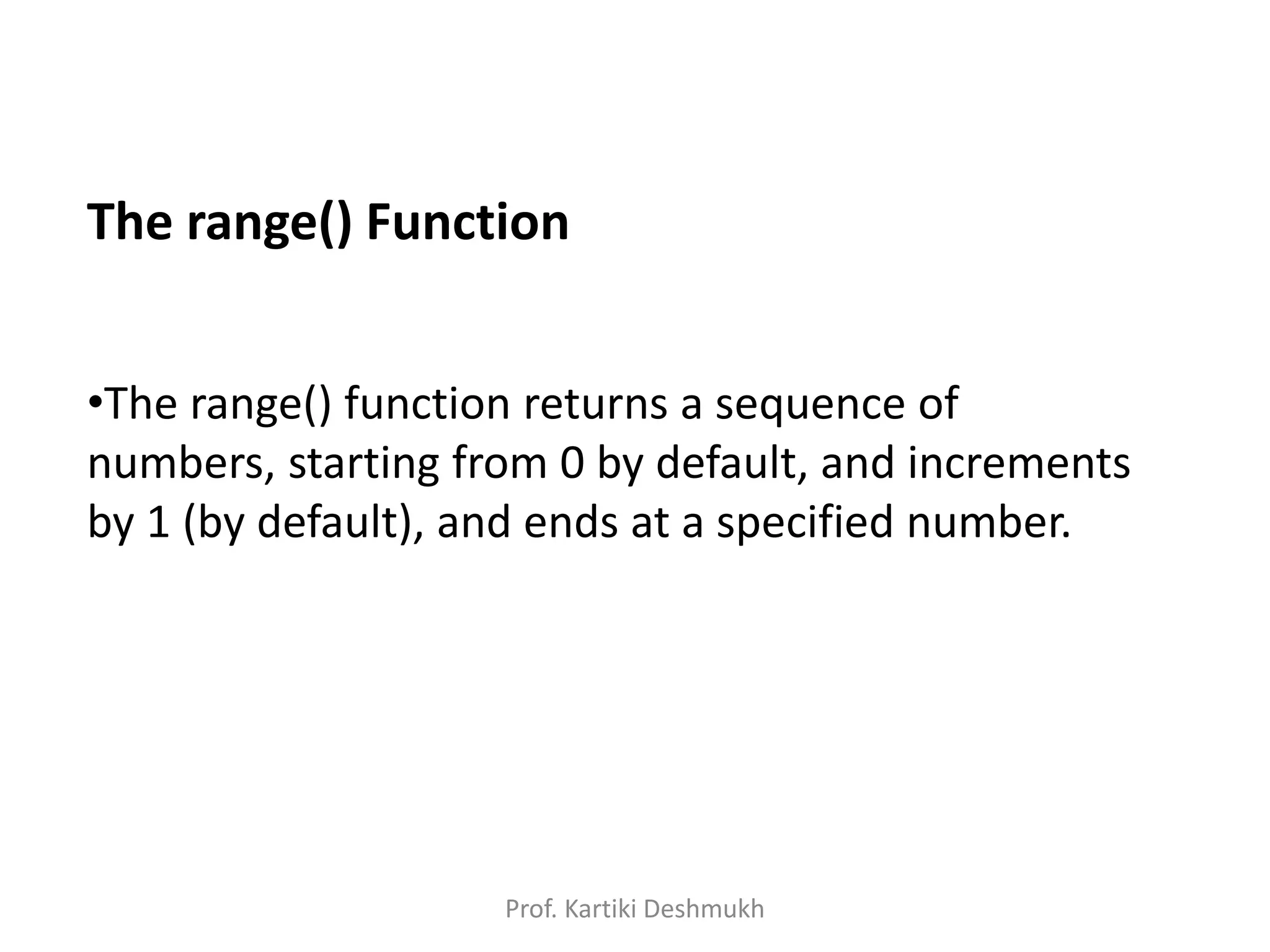 The range() Function

•The range() function returns a sequence of numbers, starting from 0 by default, and increments by 1 (by default), and ends at a specified number.

Prof. Kartiki Deshmukh